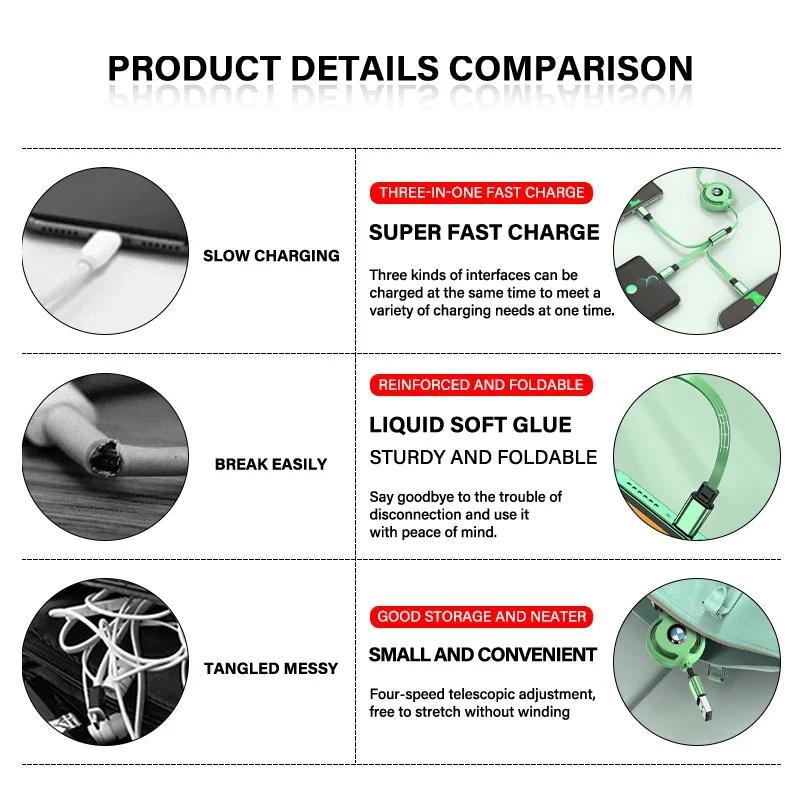 PRODUCT DETAILS COMPARISON

SLOW CHARGING

THREE-IN-ONE FAST CHARGE

SUPER FAST CHARGE

Three kinds of interfaces can be charged at the same time to meet a variety of charging needs at one time.

BREAK EASILY

REINFORCED AND FOLDABLE

LIQUID SOFT GLUE

STURDY AND FOLDABLE

Say goodbye to the trouble of disconnection and use it with peace of mind.

TANGLED MESSY

GOOD STORAGE AND NEATER

SMALL AND CONVENIENT

Four-speed telescopic adjustment, free to stretch without winding